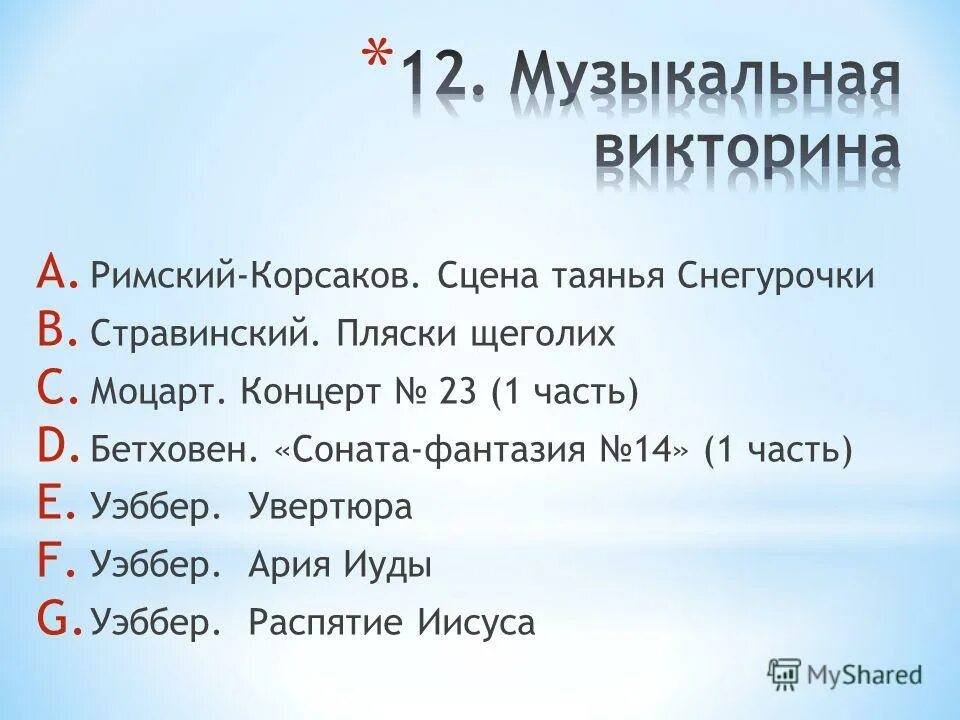 * 12. Музыкальная викторина

A. Римский-Корсаков. Сцена таянья Снегурочки
B. Стравинский. Пляски щеголих
C. Моцарт. Концерт № 23 (1 часть)
D. Бетховен. «Соната-фантазия №14» (1 часть)
E. Уэббер. Увертюра
F. Уэббер. Ария Иуды
G. Уэббер. Распятие Иисуса

MyShared